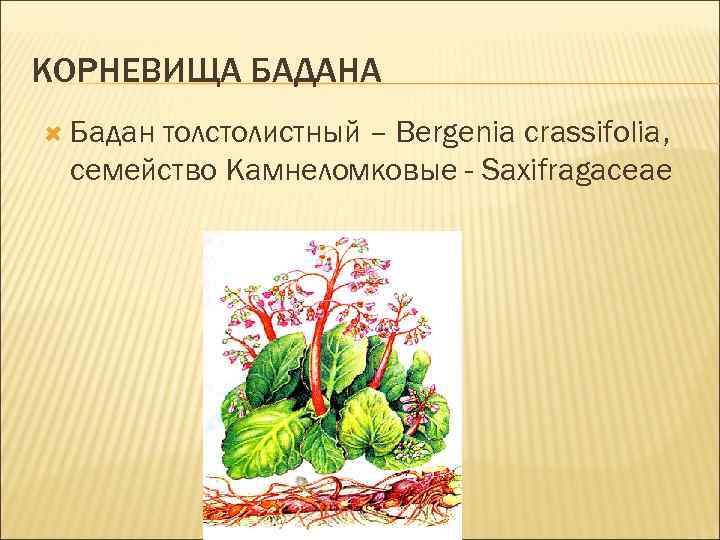 КОРНЕВИЩА БАДАНА

Бадан толстолистный – Bergenia crassifolia, семейство Камнеломковые - Saxifragaceae